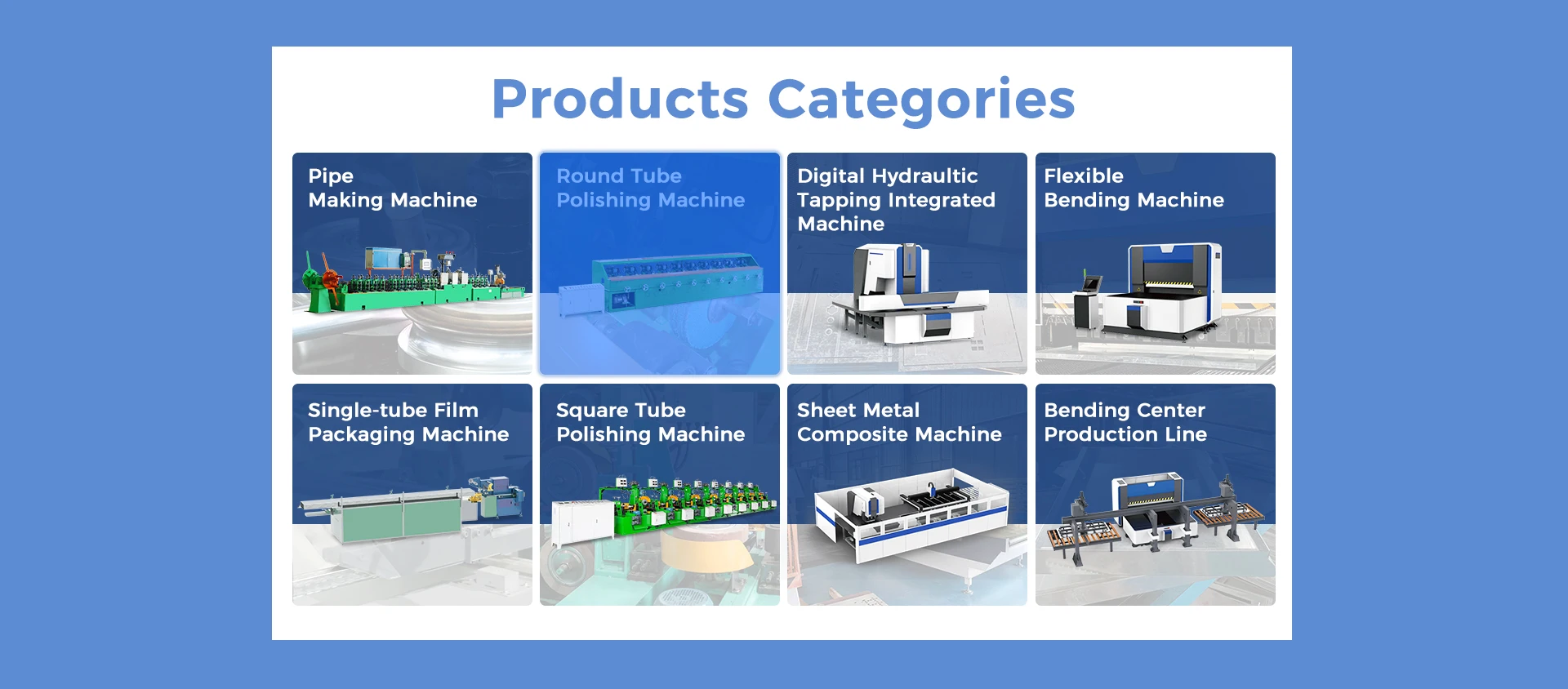 Products Categories

Pipe Making Machine

Round Tube Polishing Machine

Digital Hydraultic Tapping Integrated Machine

Flexible Bending Machine

Single-tube Film Packaging Machine

Square Tube Polishing Machine

Sheet Metal Composite Machine

Bending Center Production Line